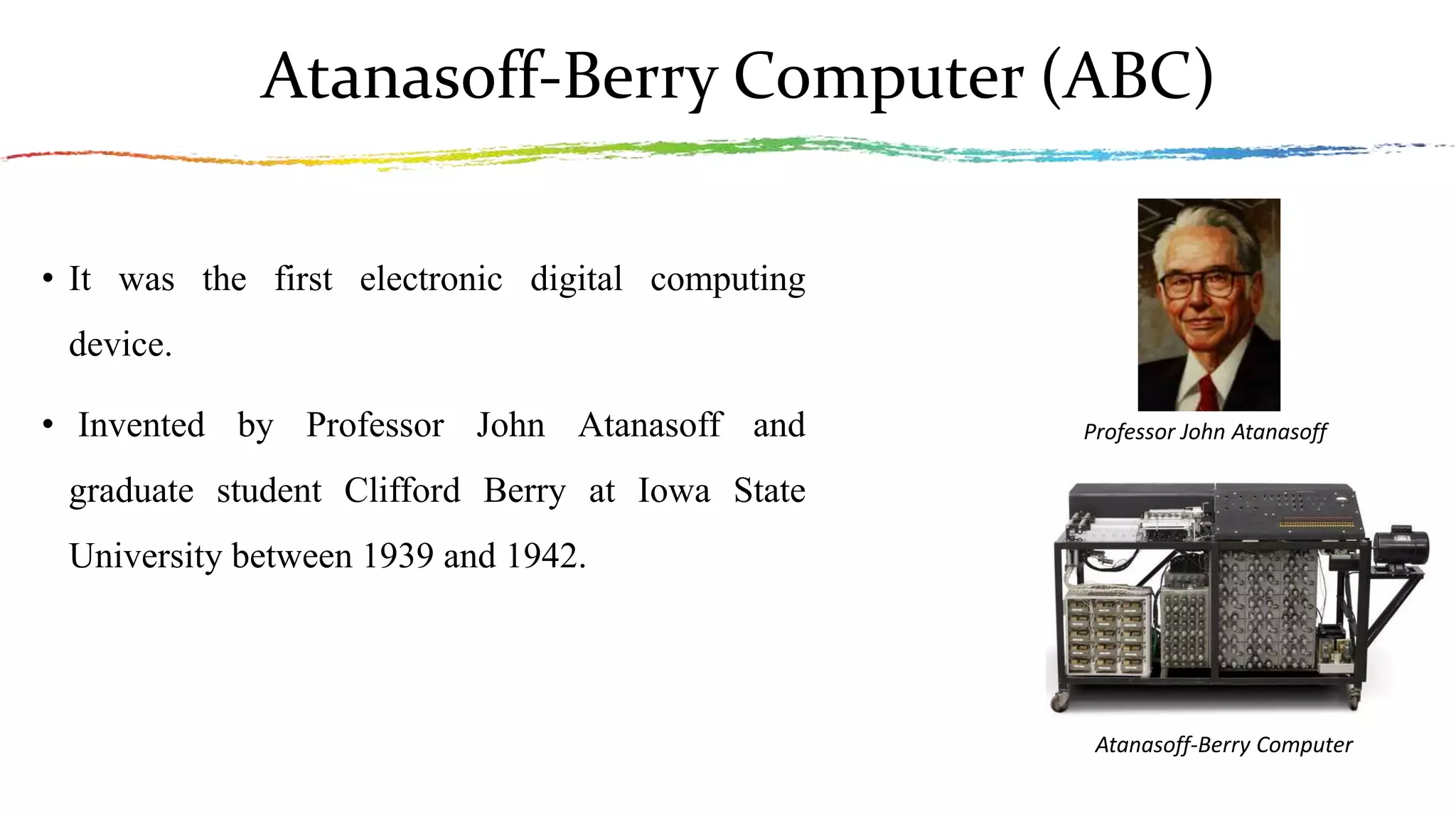 Atanasoff-Berry Computer (ABC)

• It was the first electronic digital computing device.

• Invented by Professor John Atanasoff and graduate student Clifford Berry at Iowa State University between 1939 and 1942.

Professor John Atanasoff

Atanasoff-Berry Computer